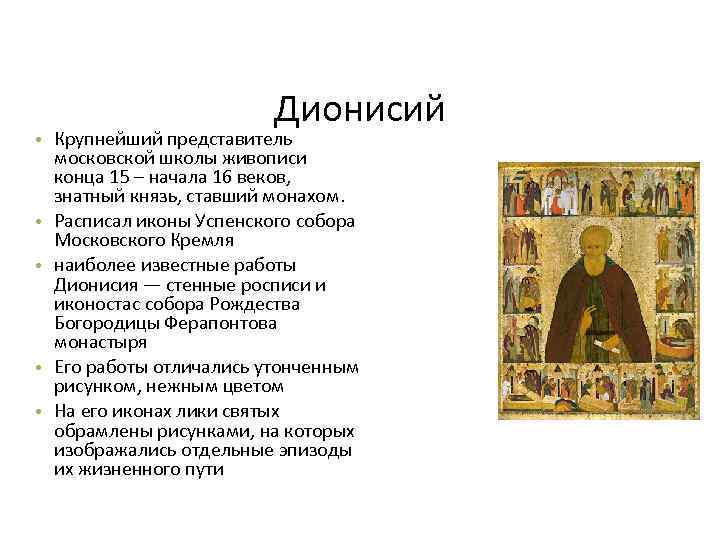 Дионисий

• Крупнейший представитель московской школы живописи конца 15 – начала 16 веков, знатный князь, ставший монахом.
• Расписал иконы Успенского собора Московского Кремля
• наиболее известные работы Дионисия — стенные росписи и иконостас собора Рождества Богородицы Ферапонтова монастыря
• Его работы отличались утонченным рисунком, нежным цветом
• На его иконах лики святых обрамлены рисунками, на которых изображались отдельные эпизоды их жизненного пути